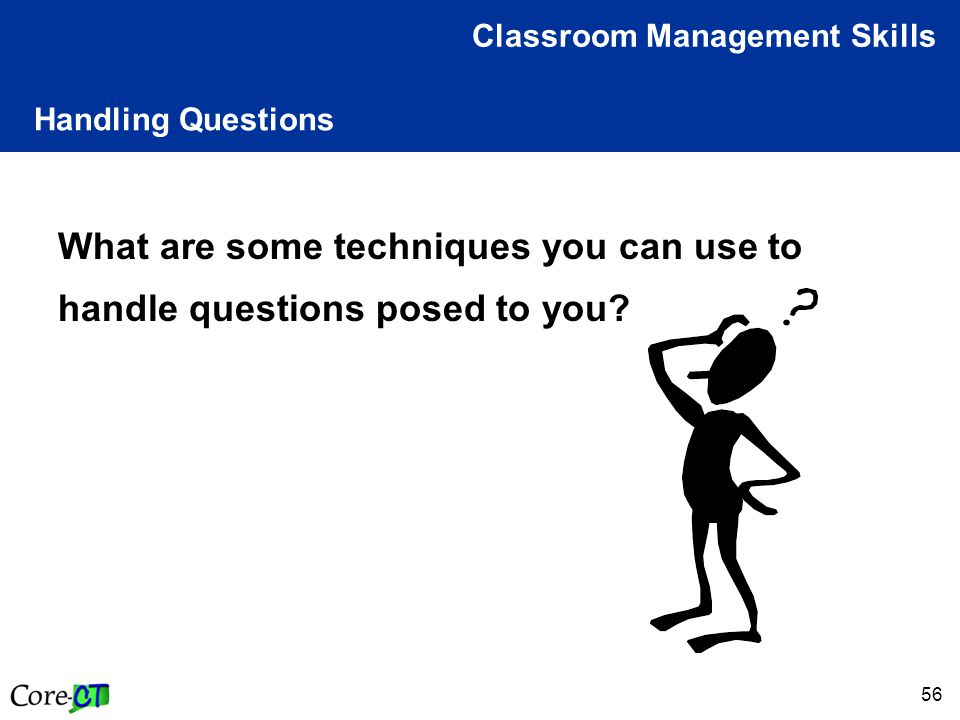 Classroom Management Skills

Handling Questions

What are some techniques you can use to handle questions posed to you?

?

Core-CT

56